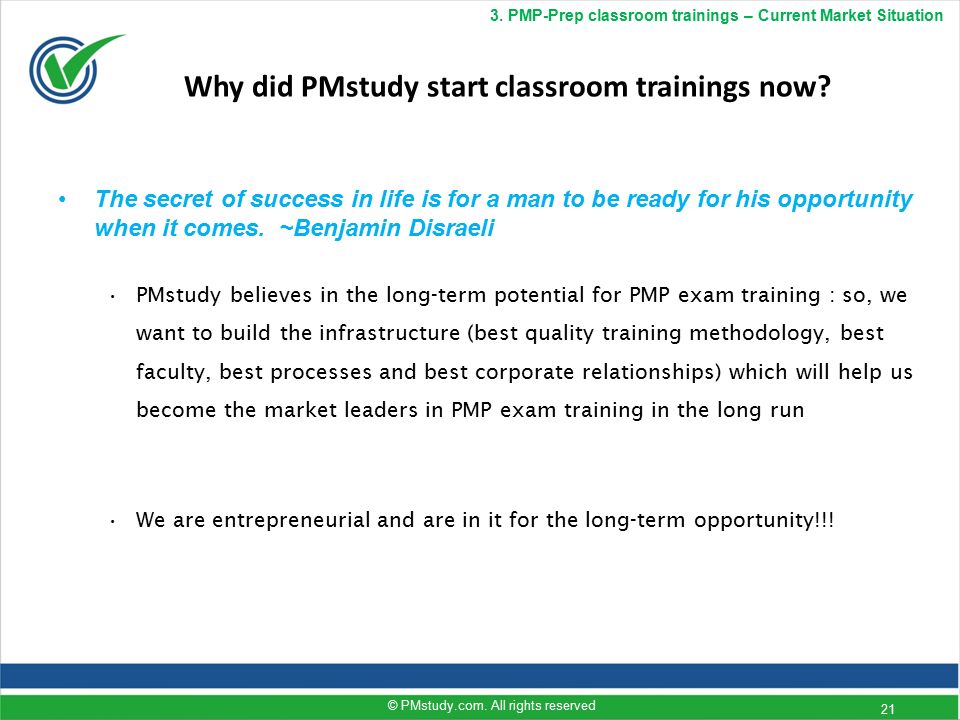 3. PMP-Prep classroom trainings – Current Market Situation

Why did PMstudy start classroom trainings now?

• The secret of success in life is for a man to be ready for his opportunity when it comes. ~Benjamin Disraeli

• PMstudy believes in the long-term potential for PMP exam training : so, we want to build the infrastructure (best quality training methodology, best faculty, best processes and best corporate relationships) which will help us become the market leaders in PMP exam training in the long run

• We are entrepreneurial and are in it for the long-term opportunity!!!

© PMstudy.com. All rights reserved

21